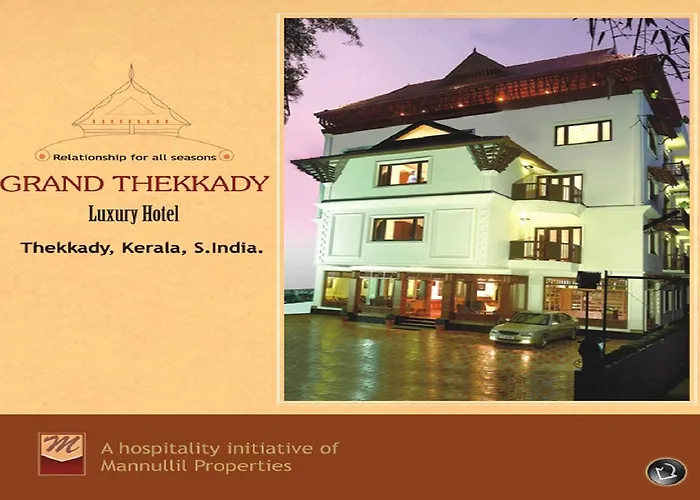 Relationship for all seasons

GRAND THEKKADY

Luxury Hotel

Thekkady, Kerala, S.India.

M

A hospitality initiative of Mannullil Properties